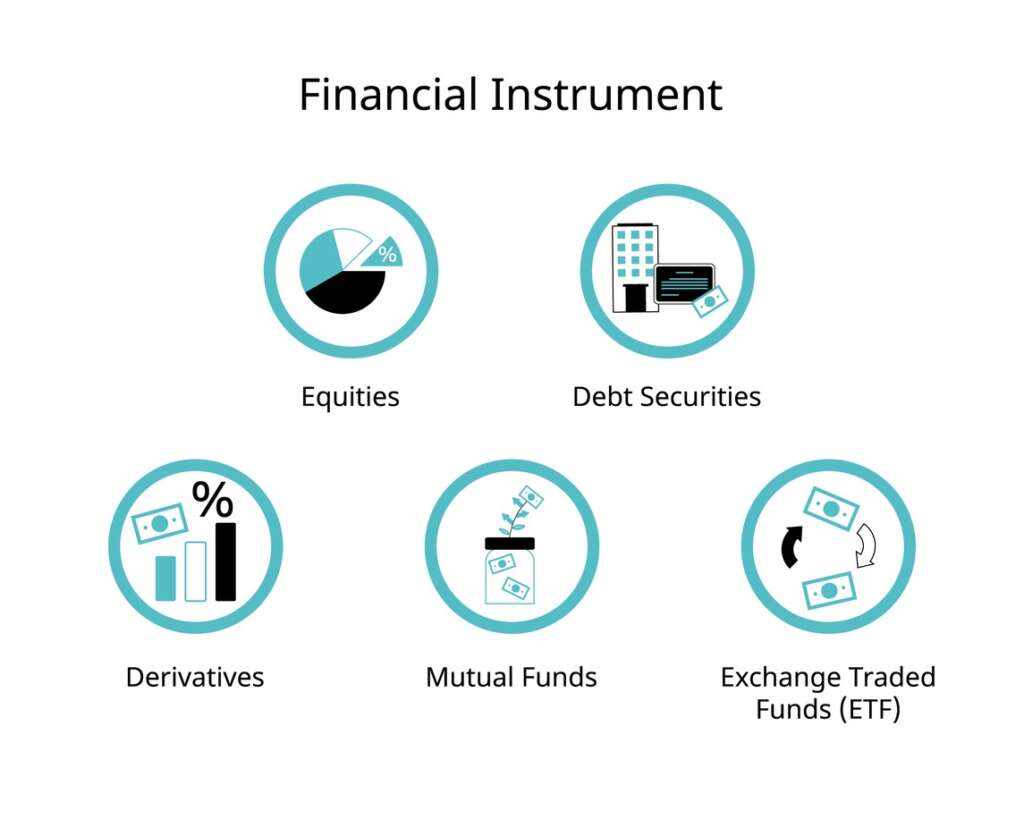 Financial Instrument

%

Equities

Debt Securities

%

Derivatives

Mutual Funds

Exchange Traded Funds (ETF)